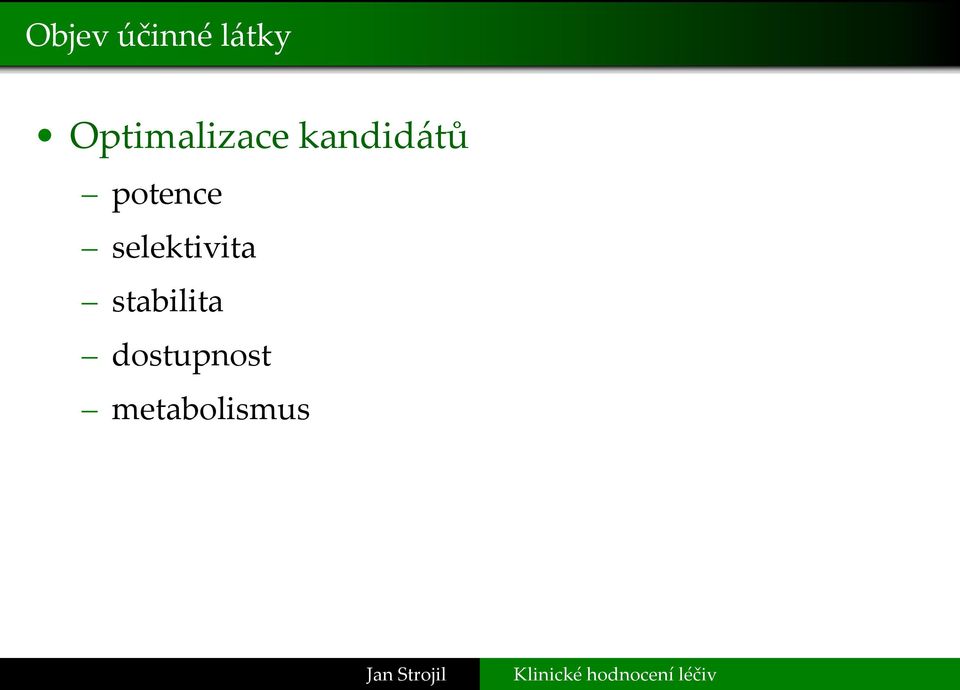 Objev účinné látky

• Optimalizace kandidátů
– potence
– selektivita
– stabilita
– dostupnost
– metabolismus

Jan Strojil Klinické hodnocení léčiv